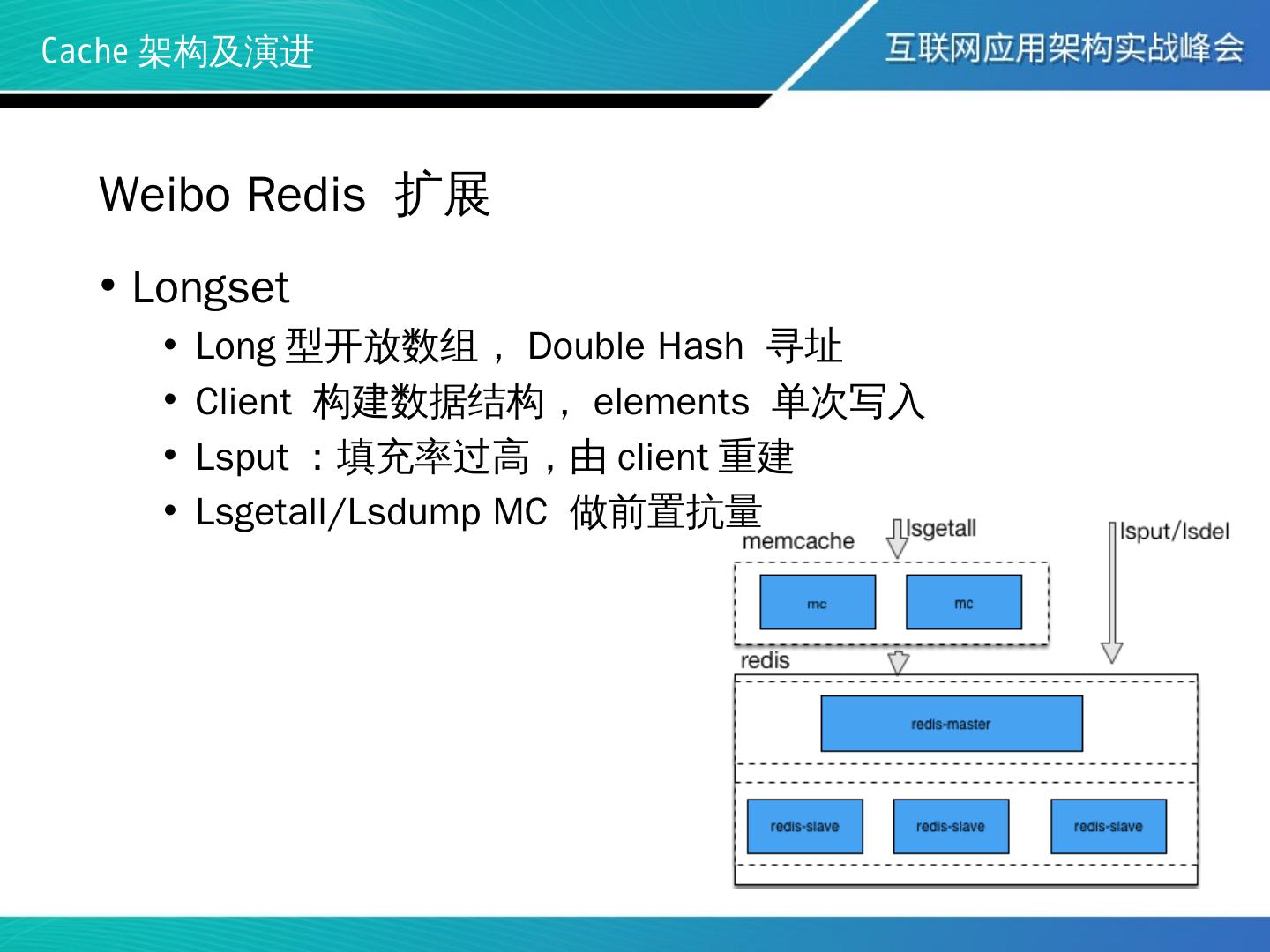 Cache 架构及演进

互联网应用架构实战峰会

Weibo Redis 扩展

• Longset
  • Long 型开放数组， Double Hash 寻址
  • Client 构建数据结构， elements 单次写入
  • Lsput ：填充率过高，由 client 重建
  • Lsgetall/Lsdump MC 做前置抗量

memcache

lsgetall

lsput/lsdel

mc

mc

redis

redis-master

redis-slave

redis-slave

redis-slave